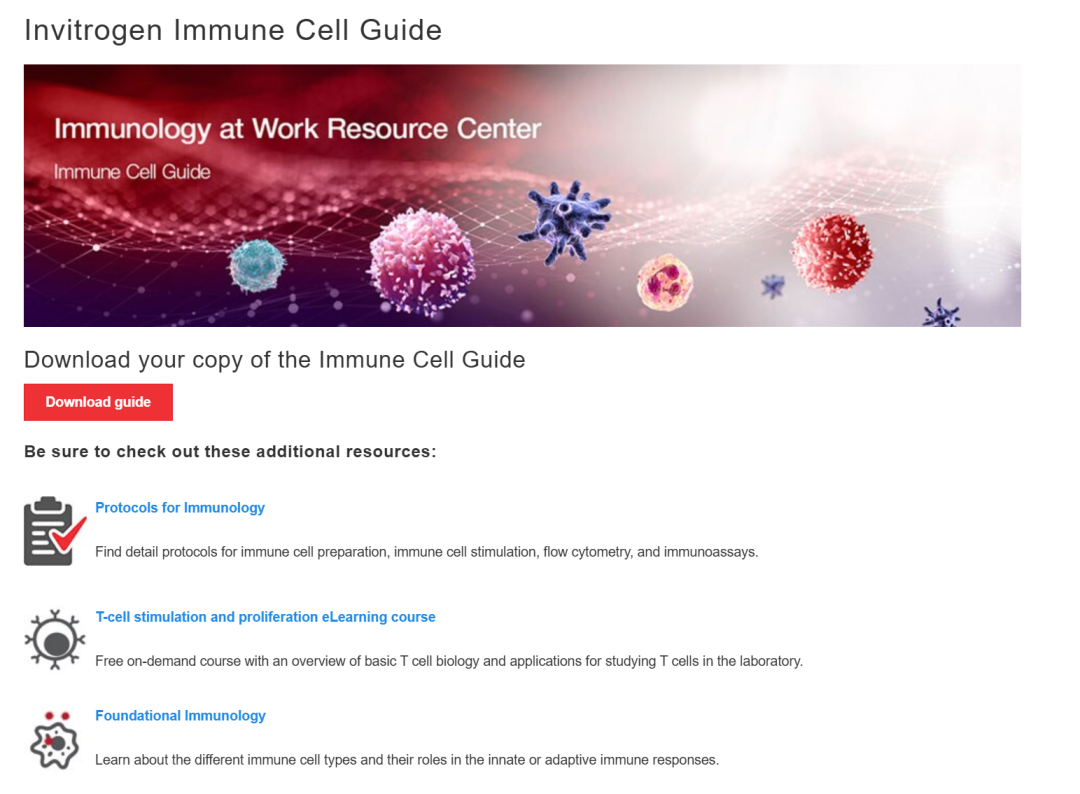 Invitrogen Immune Cell Guide

Immunology at Work Resource Center

Immune Cell Guide

Download your copy of the Immune Cell Guide

Download guide

Be sure to check out these additional resources:

Protocols for Immunology

Find detail protocols for immune cell preparation, immune cell stimulation, flow cytometry, and immunoassays.

T-cell stimulation and proliferation eLearning course

Free on-demand course with an overview of basic T cell biology and applications for studying T cells in the laboratory.

Foundational Immunology

Learn about the different immune cell types and their roles in the innate or adaptive immune responses.